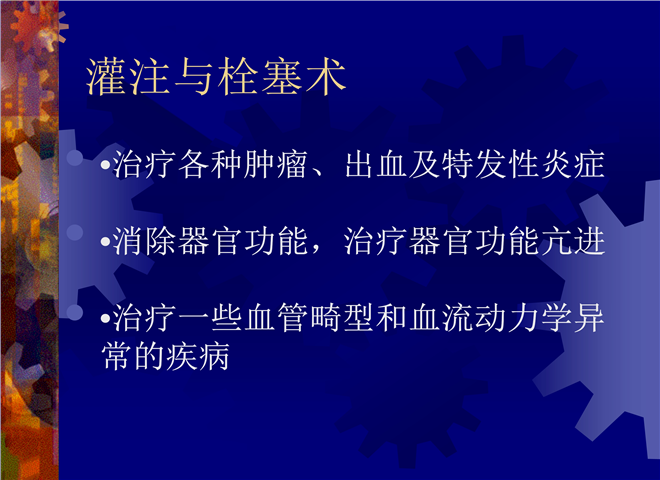 灌注与栓塞术

•治疗各种肿瘤、出血及特发性炎症

•消除器官功能，治疗器官功能亢进

•治疗一些血管畸型和血流动力学异常的疾病